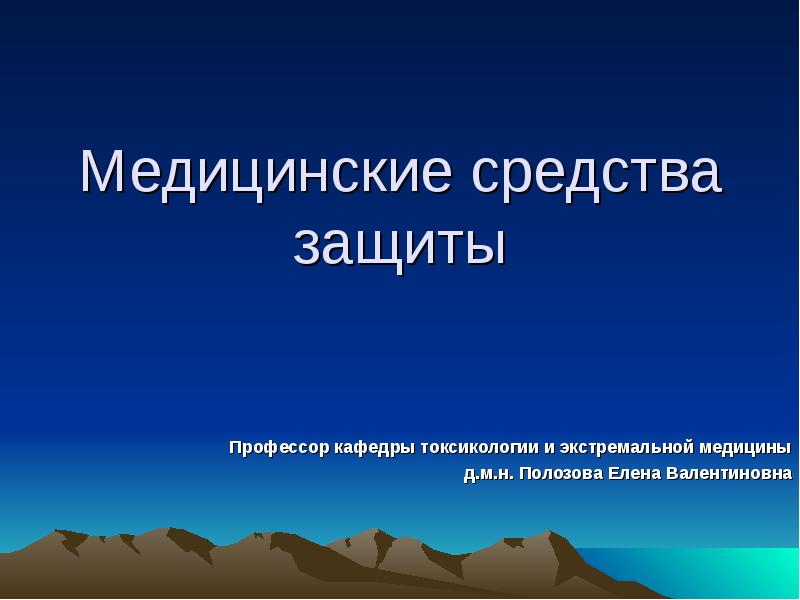 Медицинские средства защиты

Профессор кафедры токсикологии и экстремальной медицины
д.м.н. Полозова Елена Валентиновна